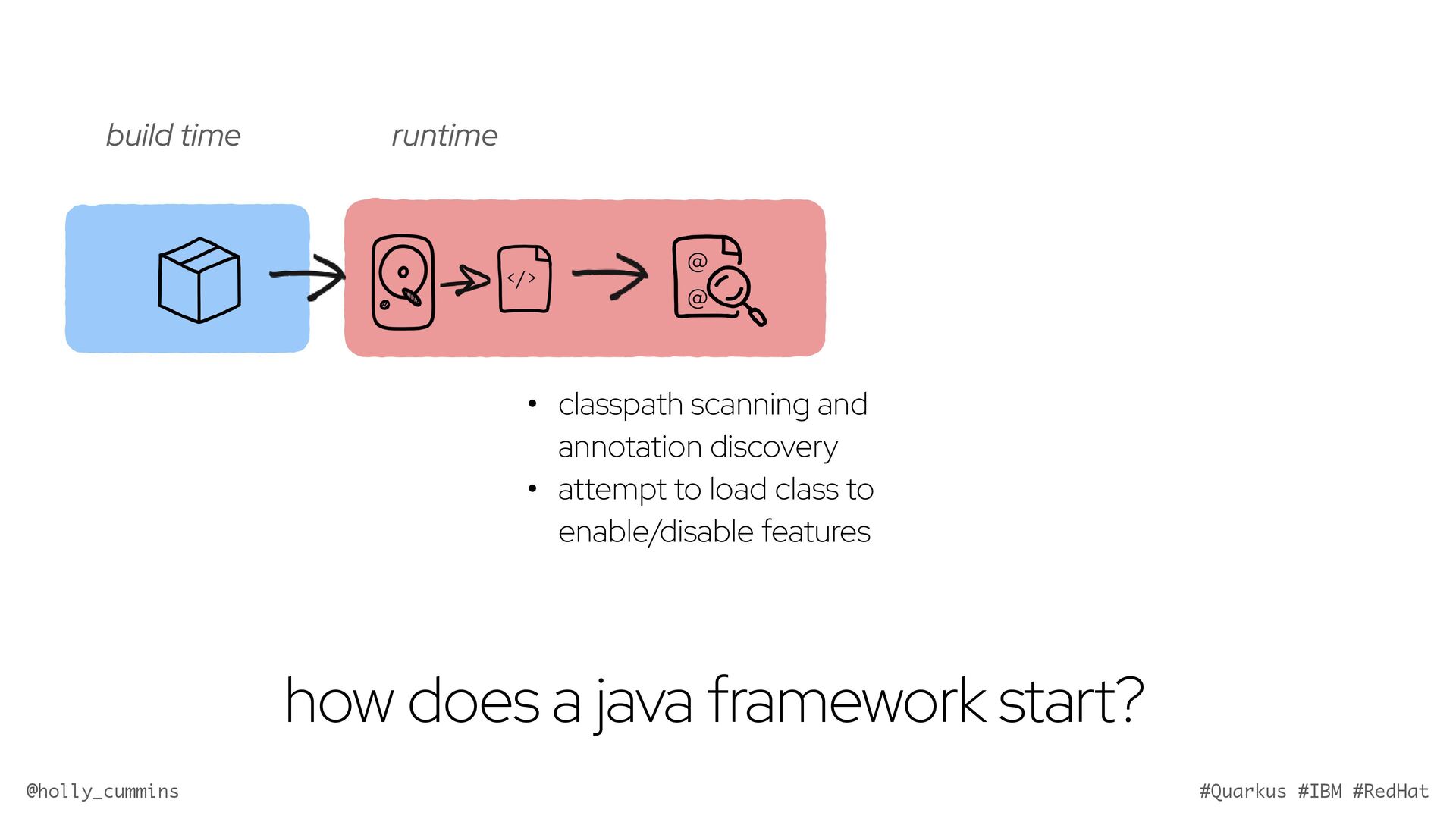 build time

runtime

</>

@
@

• classpath scanning and annotation discovery
• attempt to load class to enable/disable features

how does a java framework start?

@holly_cummins

#Quarkus #IBM #RedHat